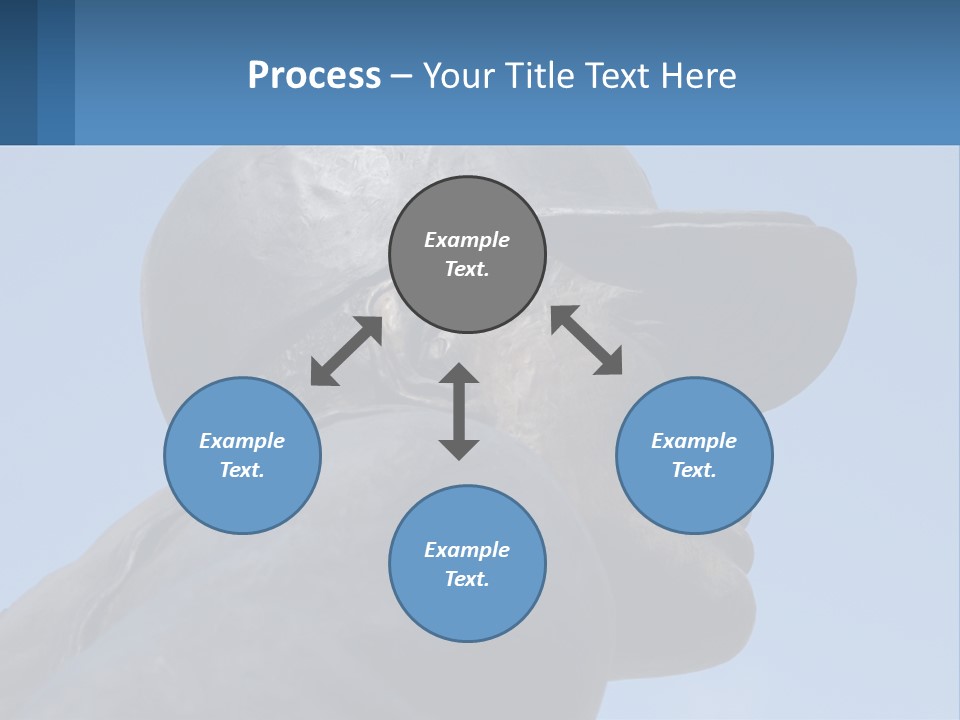 Process – Your Title Text Here

Example Text.

Example Text.

Example Text.

Example Text.